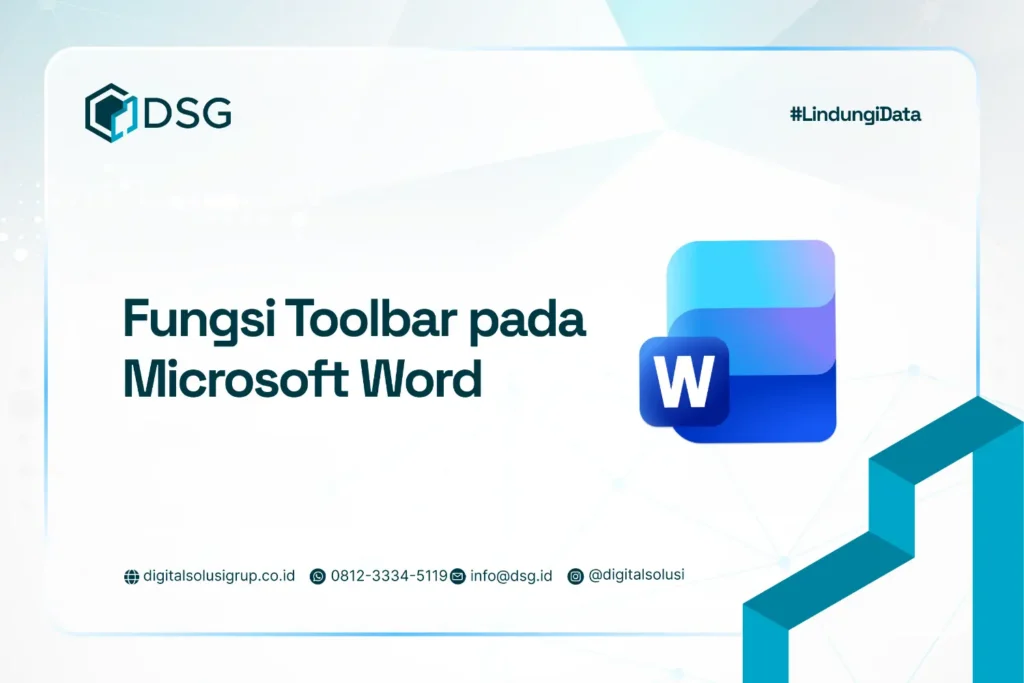 DSG

#LindungiData

Fungsi Toolbar pada Microsoft Word

W

digitalsolusigrup.co.id 0812-3334-5119 info@dsg.id @digitalsolusi